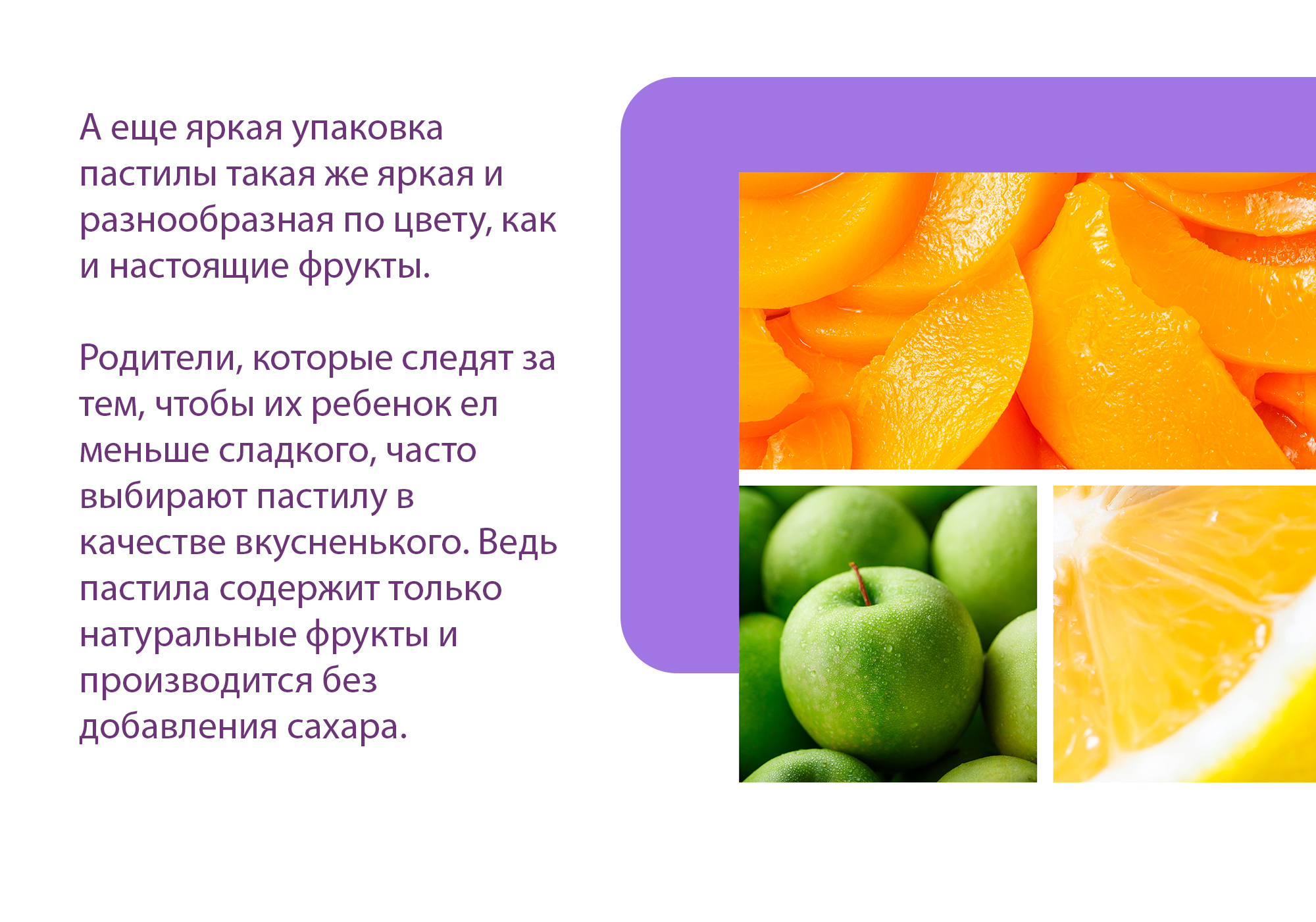 А еще яркая упаковка пастилы такая же яркая и разнообразная по цвету, как и настоящие фрукты.

Родители, которые следят за тем, чтобы их ребенок ел меньше сладкого, часто выбирают пастилу в качестве вкусненького. Ведь пастила содержит только натуральные фрукты и производится без добавления сахара.